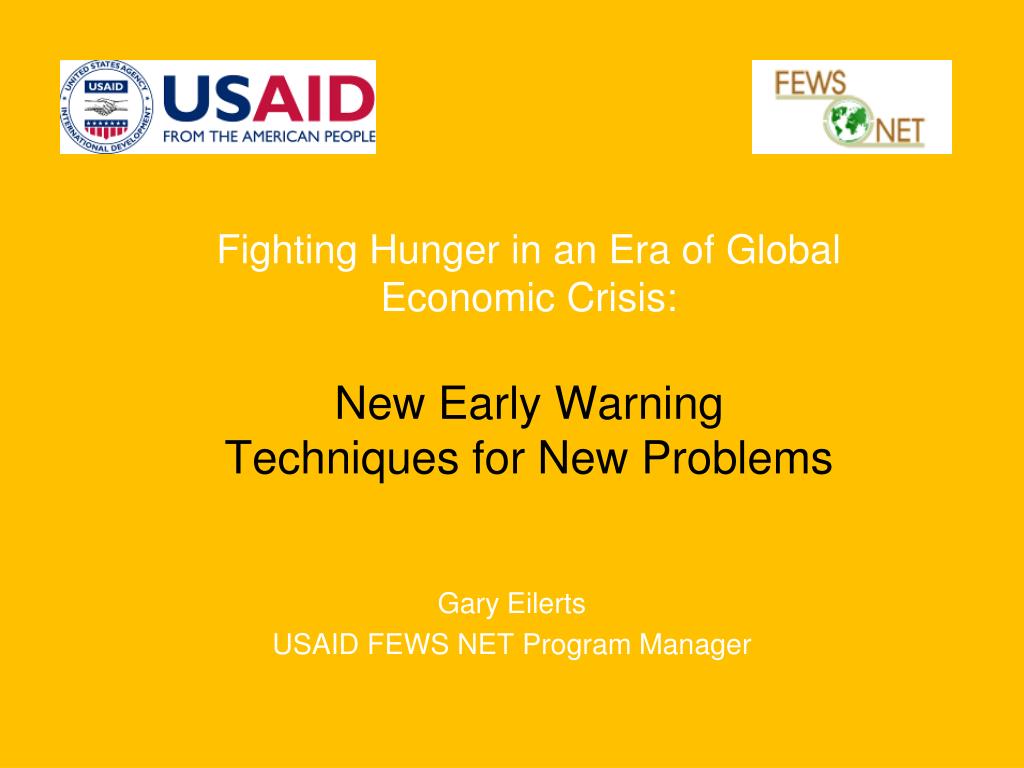 UNITED STATES AGENCY INTERNATIONAL DEVELOPMENT USAID

USAID
FROM THE AMERICAN PEOPLE

FEWS NET

Fighting Hunger in an Era of Global Economic Crisis:

New Early Warning Techniques for New Problems

Gary Eilerts
USAID FEWS NET Program Manager